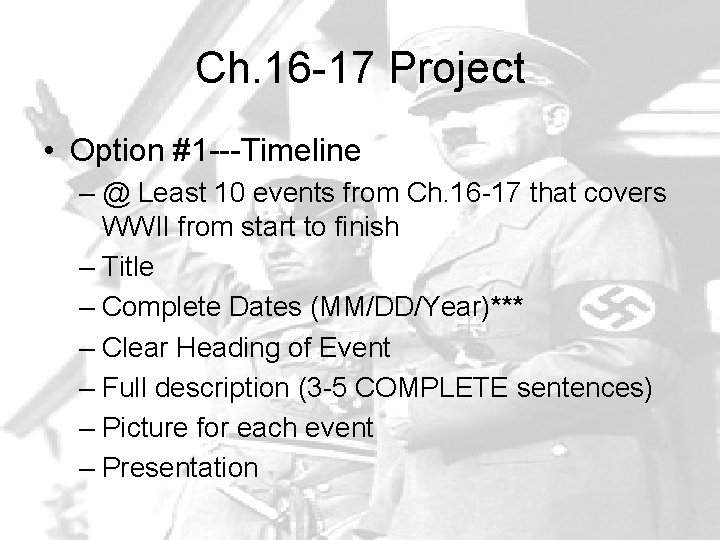 Ch.16-17 Project

• Option #1---Timeline
  – @ Least 10 events from Ch.16-17 that covers WWII from start to finish
  – Title
  – Complete Dates (MM/DD/Year)***
  – Clear Heading of Event
  – Full description (3-5 COMPLETE sentences)
  – Picture for each event
  – Presentation